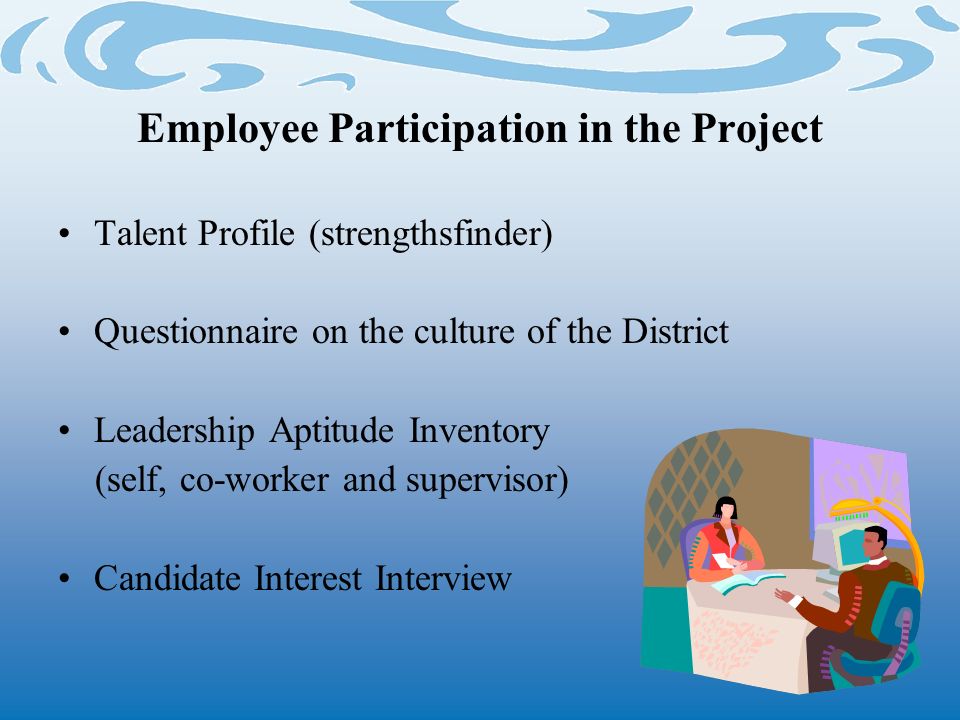 Employee Participation in the Project

• Talent Profile (strengthsfinder)

• Questionnaire on the culture of the District

• Leadership Aptitude Inventory (self, co-worker and supervisor)

• Candidate Interest Interview